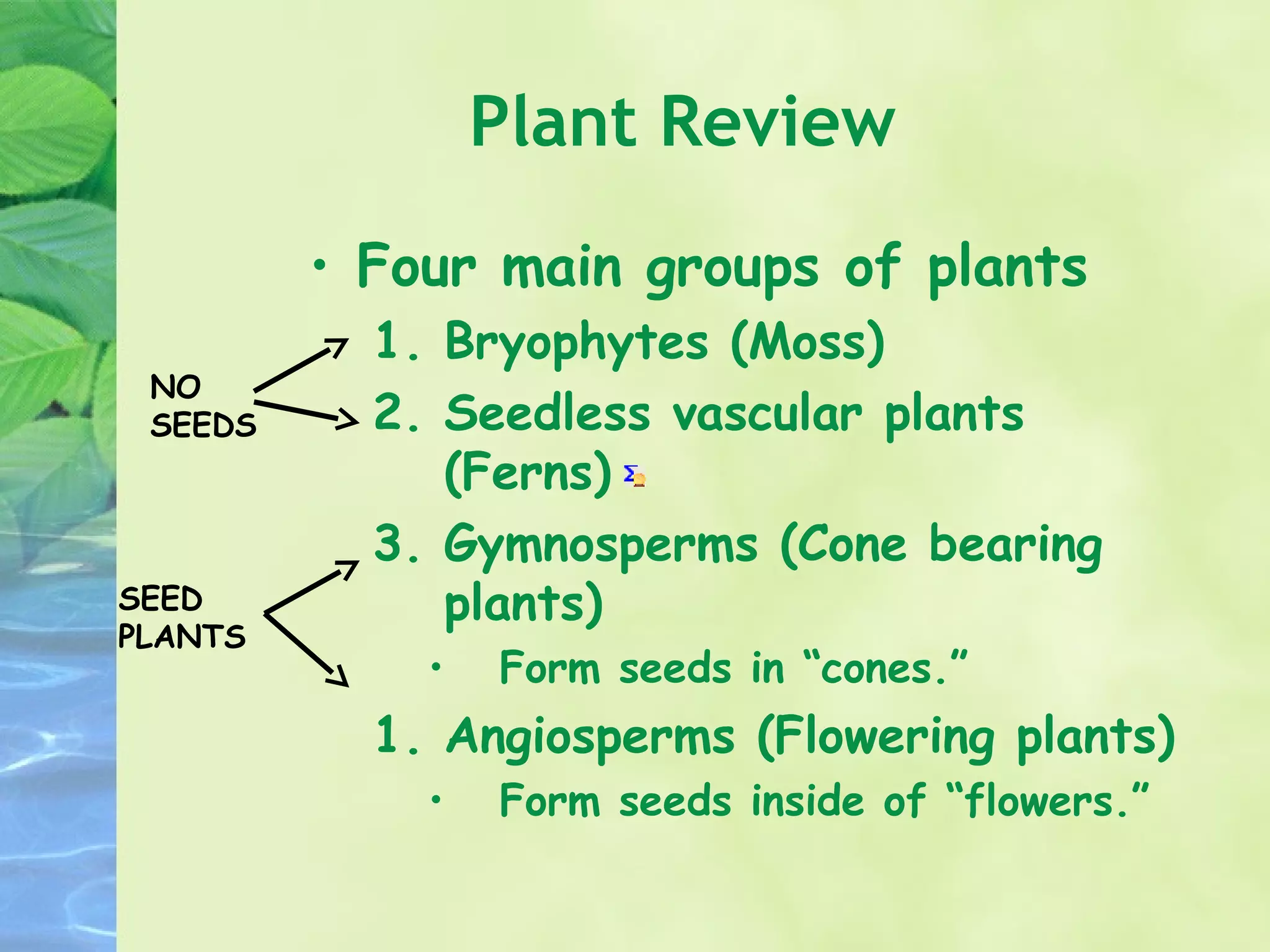 Plant Review

• Four main groups of plants

NO SEEDS

1. Bryophytes (Moss)

2. Seedless vascular plants (Ferns)

SEED PLANTS

3. Gymnosperms (Cone bearing plants)

• Form seeds in “cones.”

1. Angiosperms (Flowering plants)

• Form seeds inside of “flowers.”